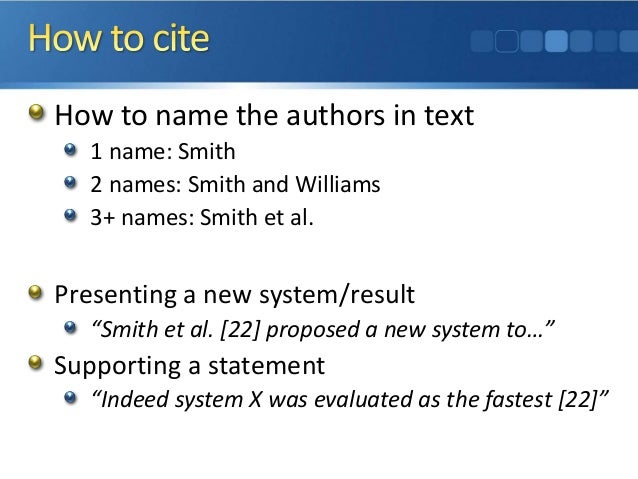 How to cite

How to name the authors in text

1 name: Smith

2 names: Smith and Williams

3+ names: Smith et al.

Presenting a new system/result

“Smith et al. [22] proposed a new system to…”

Supporting a statement

“Indeed system X was evaluated as the fastest [22]”